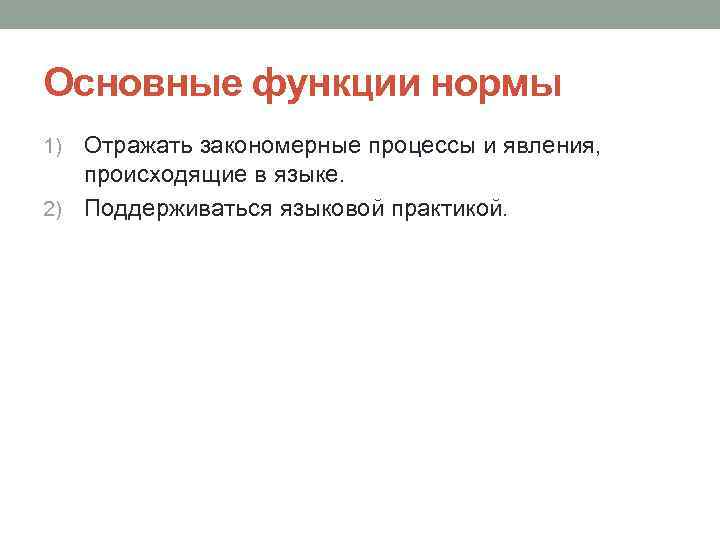 Основные функции нормы

1) Отражать закономерные процессы и явления, происходящие в языке.
2) Поддерживаться языковой практикой.